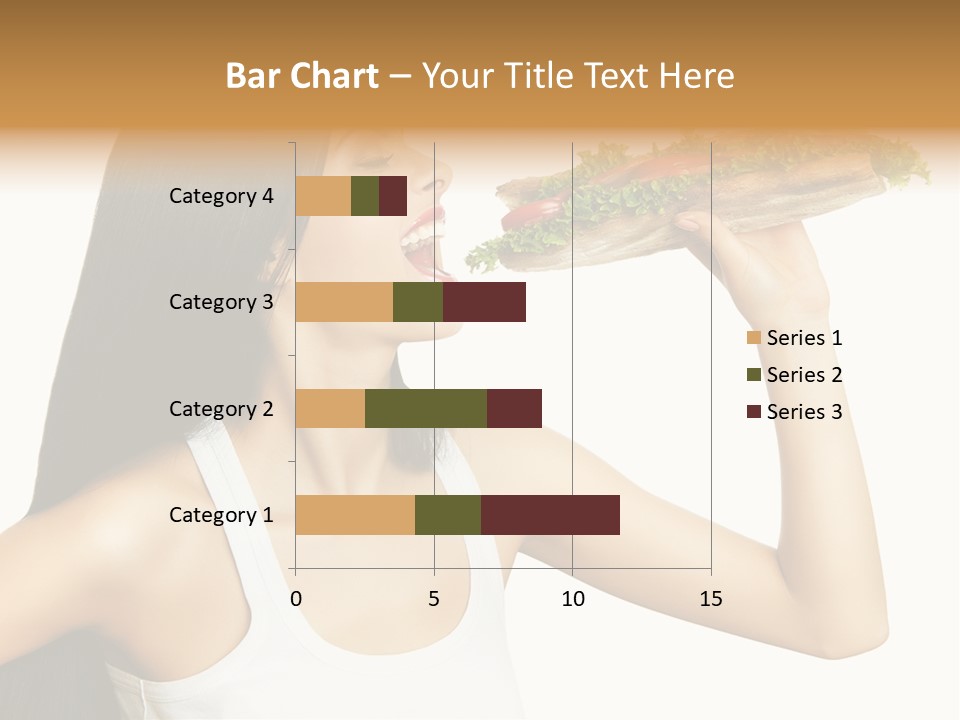 Bar Chart – Your Title Text Here

Category 4
Category 3
Category 2
Category 1

0
5
10
15

Series 1
Series 2
Series 3